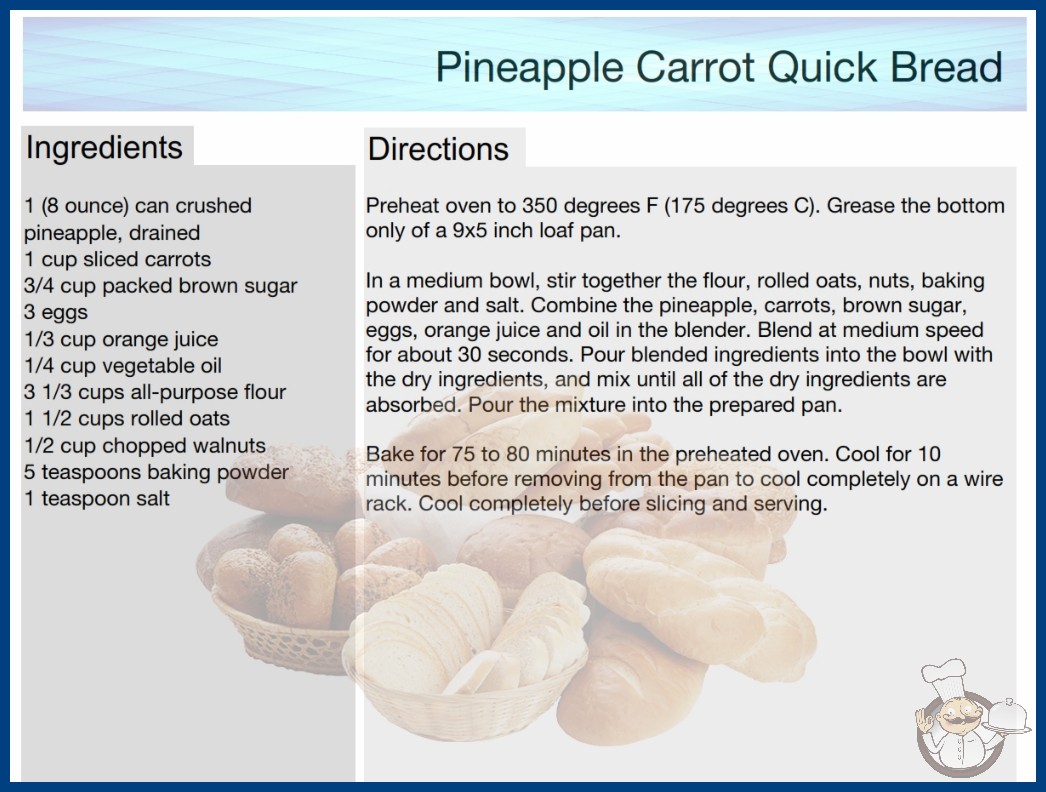 Pineapple Carrot Quick Bread

Ingredients

1 (8 ounce) can crushed pineapple, drained
1 cup sliced carrots
3/4 cup packed brown sugar
3 eggs
1/3 cup orange juice
1/4 cup vegetable oil
3 1/3 cups all-purpose flour
1 1/2 cups rolled oats
1/2 cup chopped walnuts
5 teaspoons baking powder
1 teaspoon salt

Directions

Preheat oven to 350 degrees F (175 degrees C). Grease the bottom only of a 9x5 inch loaf pan.

In a medium bowl, stir together the flour, rolled oats, nuts, baking powder and salt. Combine the pineapple, carrots, brown sugar, eggs, orange juice and oil in the blender. Blend at medium speed for about 30 seconds. Pour blended ingredients into the bowl with the dry ingredients, and mix until all of the dry ingredients are absorbed. Pour the mixture into the prepared pan.

Bake for 75 to 80 minutes in the preheated oven. Cool for 10 minutes before removing from the pan to cool completely on a wire rack. Cool completely before slicing and serving.